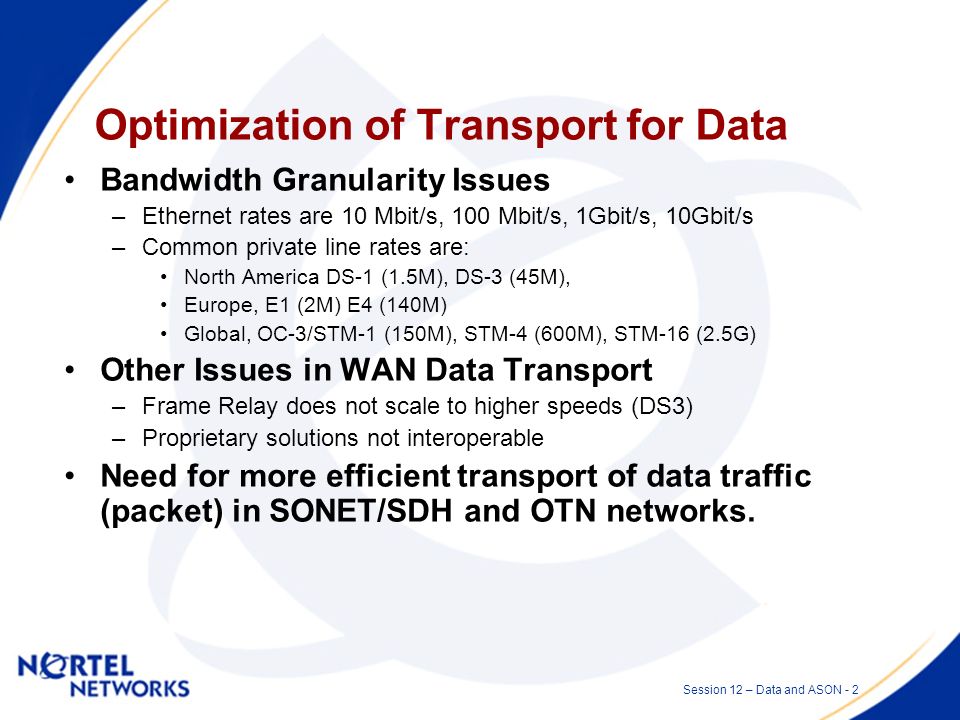 Optimization of Transport for Data

• Bandwidth Granularity Issues
– Ethernet rates are 10 Mbit/s, 100 Mbit/s, 1Gbit/s, 10Gbit/s
– Common private line rates are:
• North America DS-1 (1.5M), DS-3 (45M),
• Europe, E1 (2M) E4 (140M)
• Global, OC-3/STM-1 (150M), STM-4 (600M), STM-16 (2.5G)

• Other Issues in WAN Data Transport
– Frame Relay does not scale to higher speeds (DS3)
– Proprietary solutions not interoperable

• Need for more efficient transport of data traffic (packet) in SONET/SDH and OTN networks.

NORTEL NETWORKS

Session 12 – Data and ASON - 2